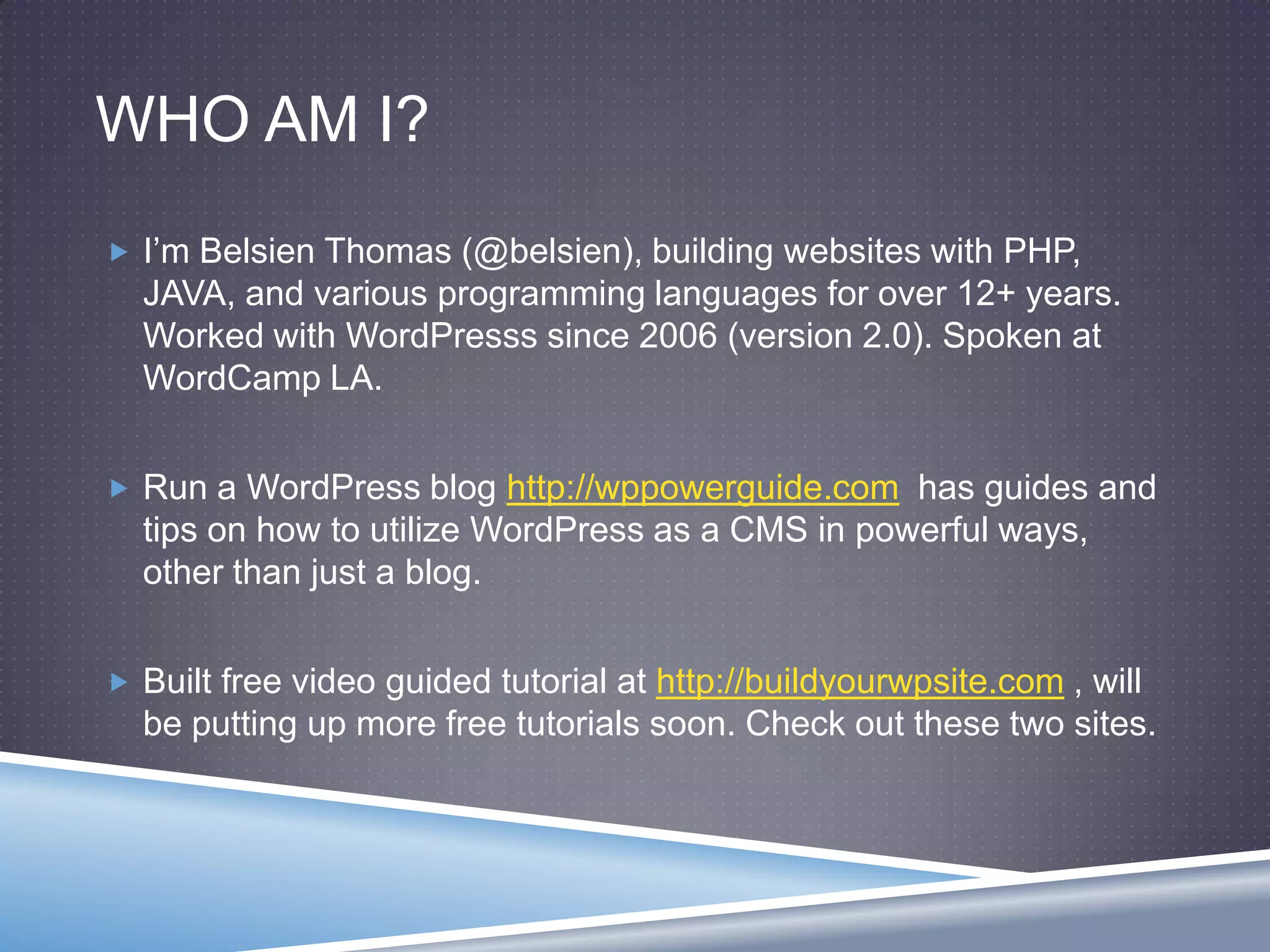 WHO AM I?

I'm Belsien Thomas (@belsien), building websites with PHP, JAVA, and various programming languages for over 12+ years. Worked with WordPresss since 2006 (version 2.0). Spoken at WordCamp LA.

Run a WordPress blog http://wppowerguide.com has guides and tips on how to utilize WordPress as a CMS in powerful ways, other than just a blog.

Built free video guided tutorial at http://buildyourwpsite.com , will be putting up more free tutorials soon. Check out these two sites.